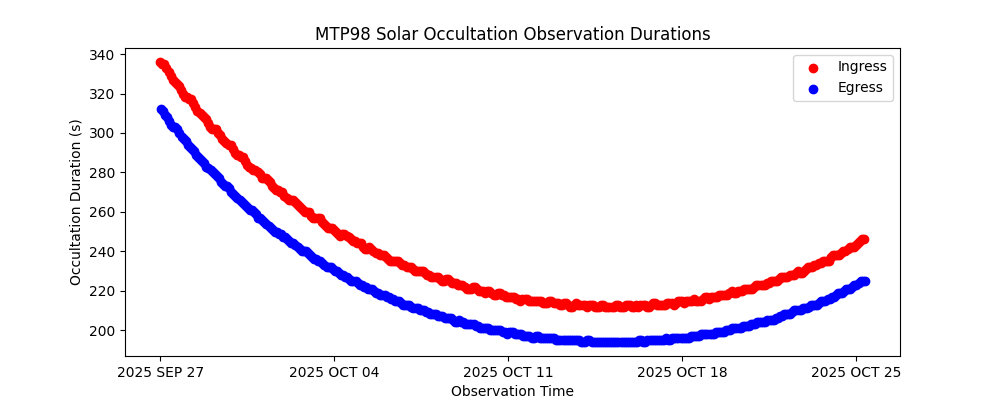 MTP98 Solar Occultation Observation Durations

Ingress
Egress

Occultation Duration (s)

340
320
300
280
260
240
220
200

2025 SEP 27
2025 OCT 04
2025 OCT 11
2025 OCT 18
2025 OCT 25

Observation Time